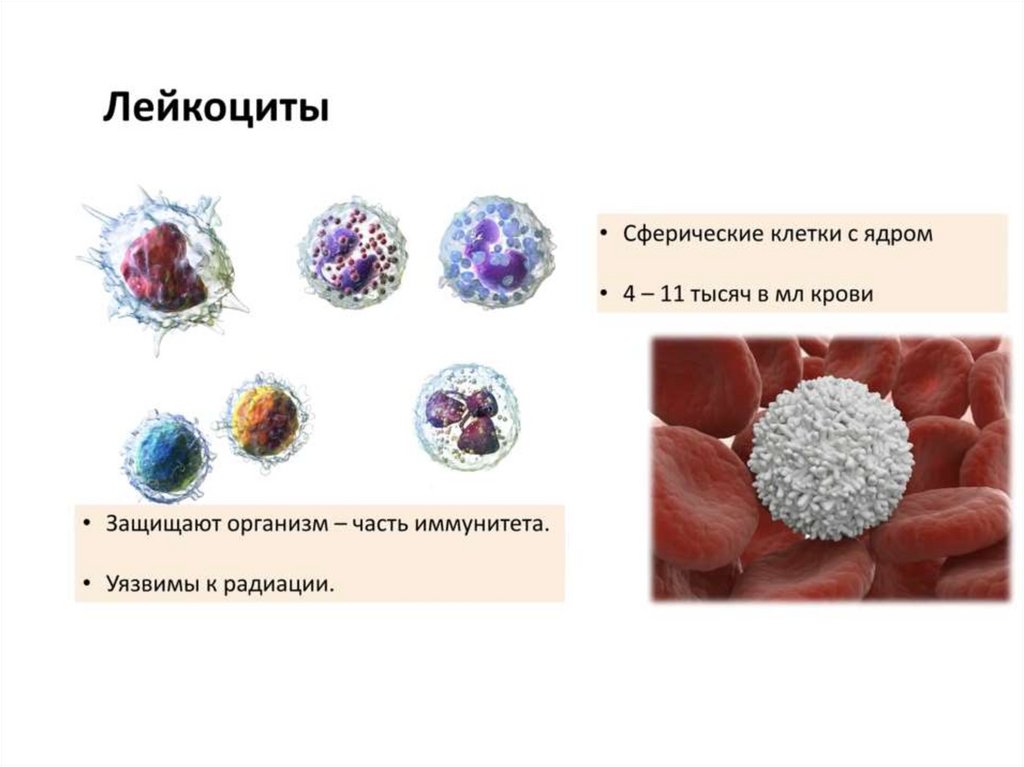 Лейкоциты

• Сферические клетки с ядром

• 4 – 11 тысяч в мл крови

• Защищают организм – часть иммунитета.

• Уязвимы к радиации.